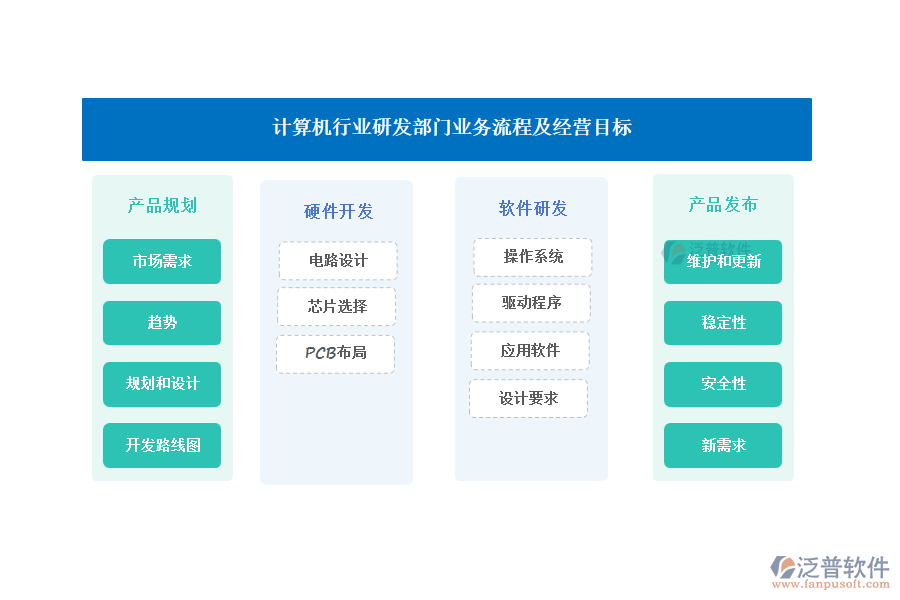 计算机行业研发部门业务流程及经营目标

产品规划

市场需求

趋势

规划和设计

开发路线图

硬件开发

电路设计

芯片选择

PCB布局

软件研发

操作系统

驱动程序

应用软件

设计要求

产品发布

泛普软件

维护和更新

稳定性

安全性

新需求

泛普软件
www.fanpusoft.com